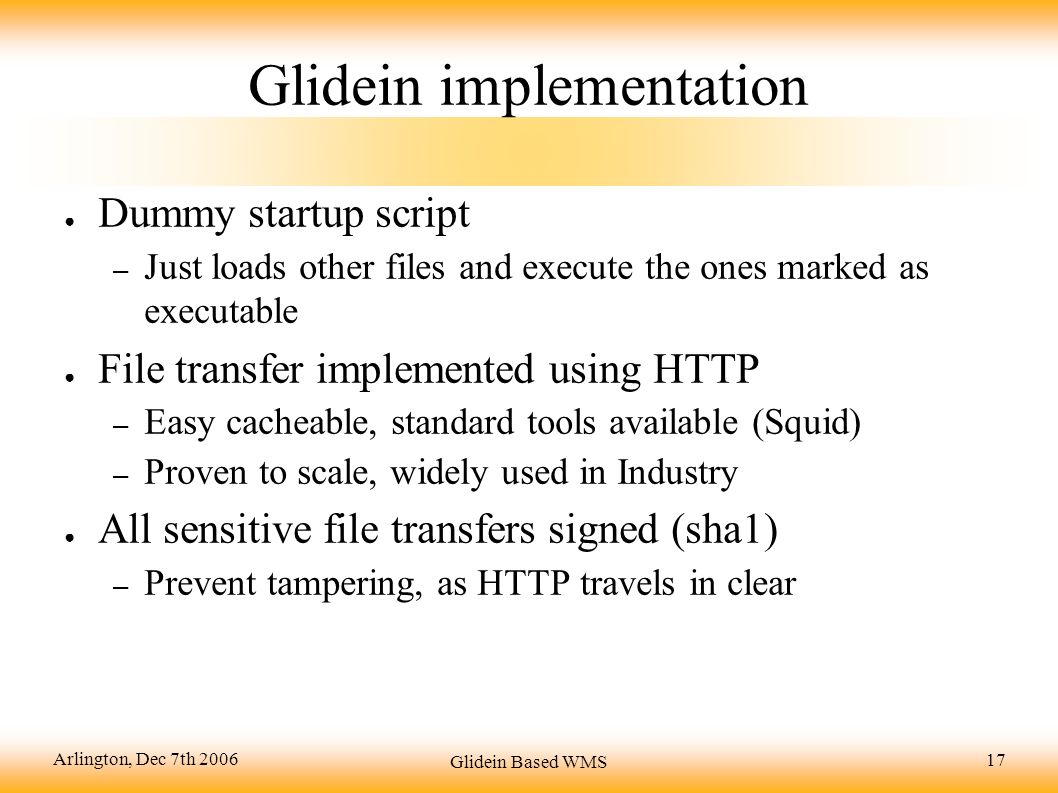 Glidein implementation

● Dummy startup script
 – Just loads other files and execute the ones marked as executable

● File transfer implemented using HTTP
 – Easy cacheable, standard tools available (Squid)
 – Proven to scale, widely used in Industry

● All sensitive file transfers signed (sha1)
 – Prevent tampering, as HTTP travels in clear

Arlington, Dec 7th 2006

Glidein Based WMS

17